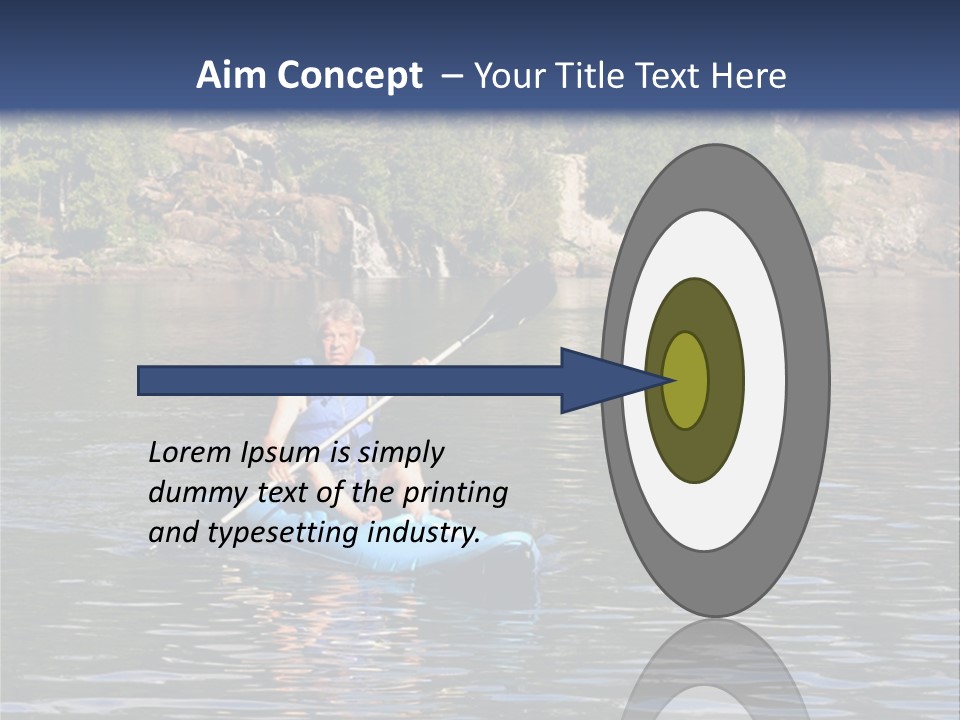 Aim Concept – Your Title Text Here

Lorem Ipsum is simply dummy text of the printing and typesetting industry.